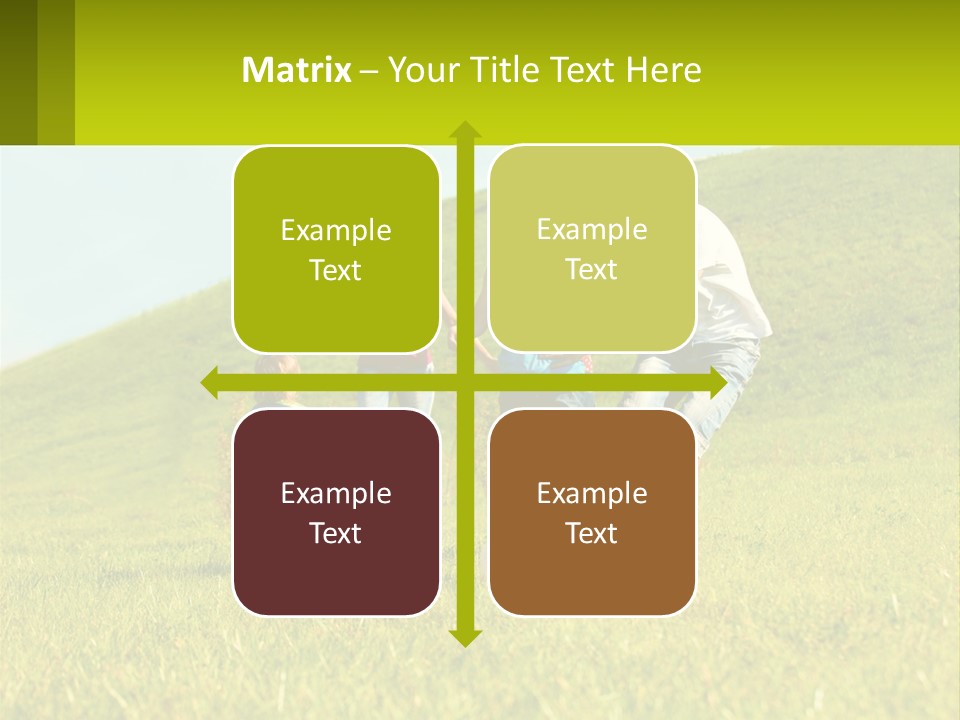 Matrix – Your Title Text Here

Example Text

Example Text

Example Text

Example Text